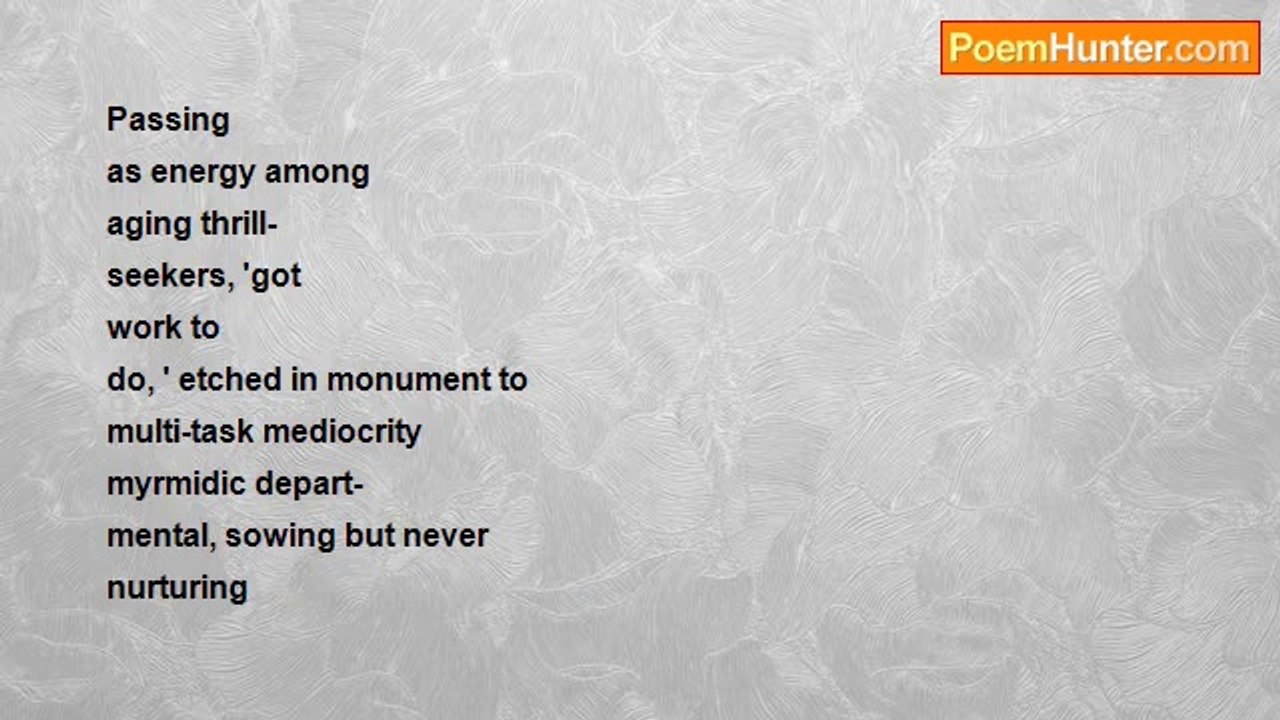 PoemHunter.com

Passing
as energy among
aging thrill-
seekers, 'got
work to
do, ' etched in monument to
multi-task mediocrity
myrmidic depart-
mental, sowing but never
nurturing